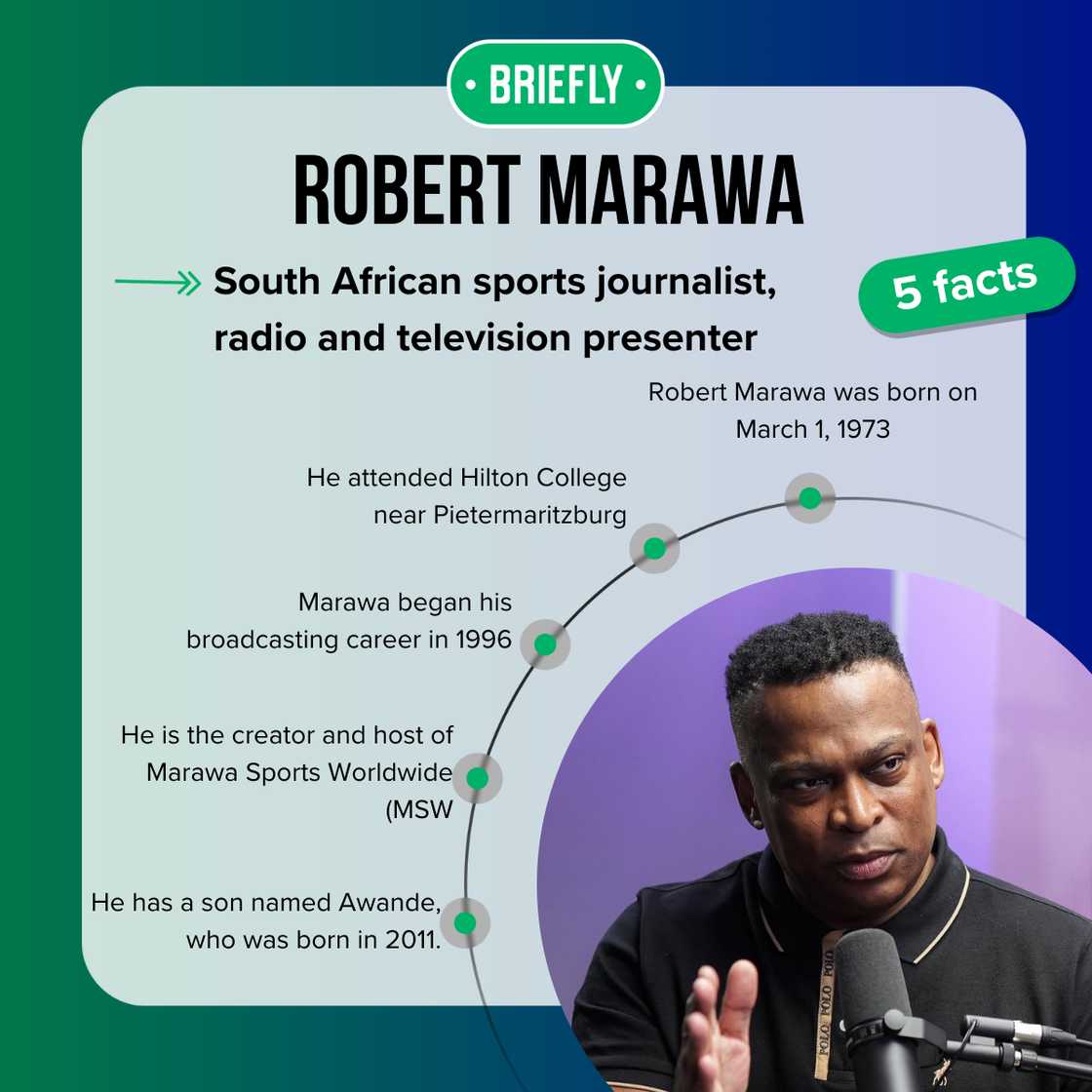 • BRIEFLY •

ROBERT MARAWA

South African sports journalist, radio and television presenter

5 facts

Robert Marawa was born on March 1, 1973

He attended Hilton College near Pietermaritzburg

Marawa began his broadcasting career in 1996

He is the creator and host of Marawa Sports Worldwide (MSW

He has a son named Awande, who was born in 2011.

POLO POLO POLO